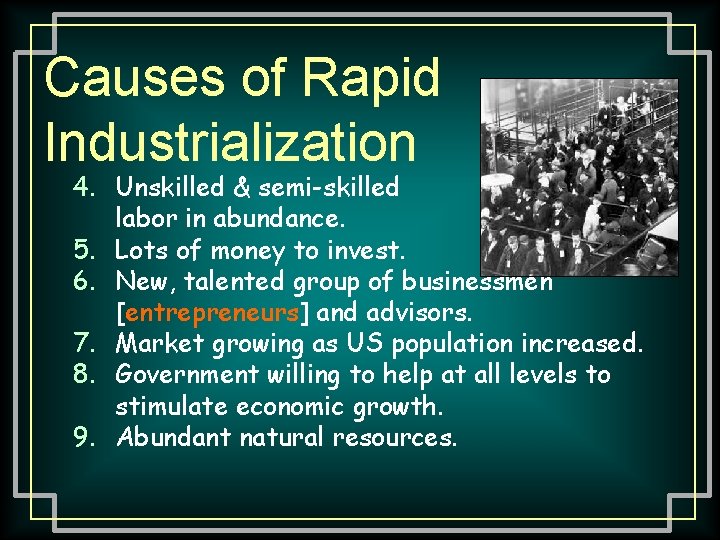 Causes of Rapid Industrialization

4. Unskilled & semi-skilled labor in abundance.
5. Lots of money to invest.
6. New, talented group of businessmen [entrepreneurs] and advisors.
7. Market growing as US population increased.
8. Government willing to help at all levels to stimulate economic growth.
9. Abundant natural resources.